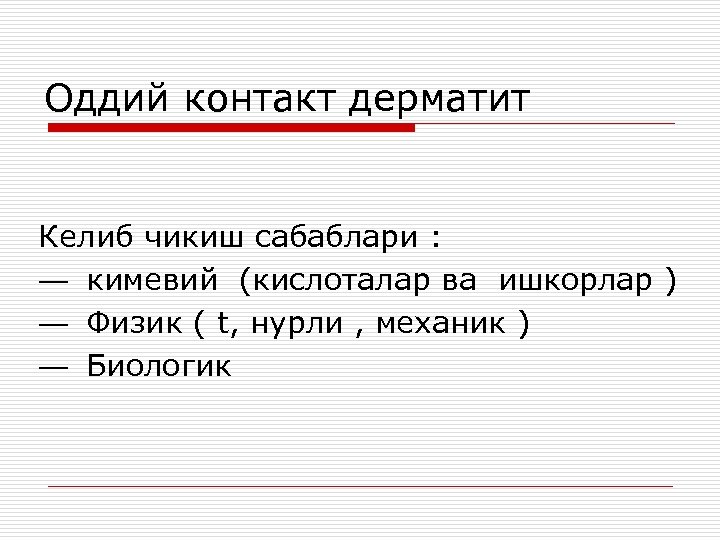 Оддий контакт дерматит

Келиб чикиш сабаблари :
— кимевий (кислоталар ва ишкорлар )
— Физик ( t, нурли , механик )
— Биологик